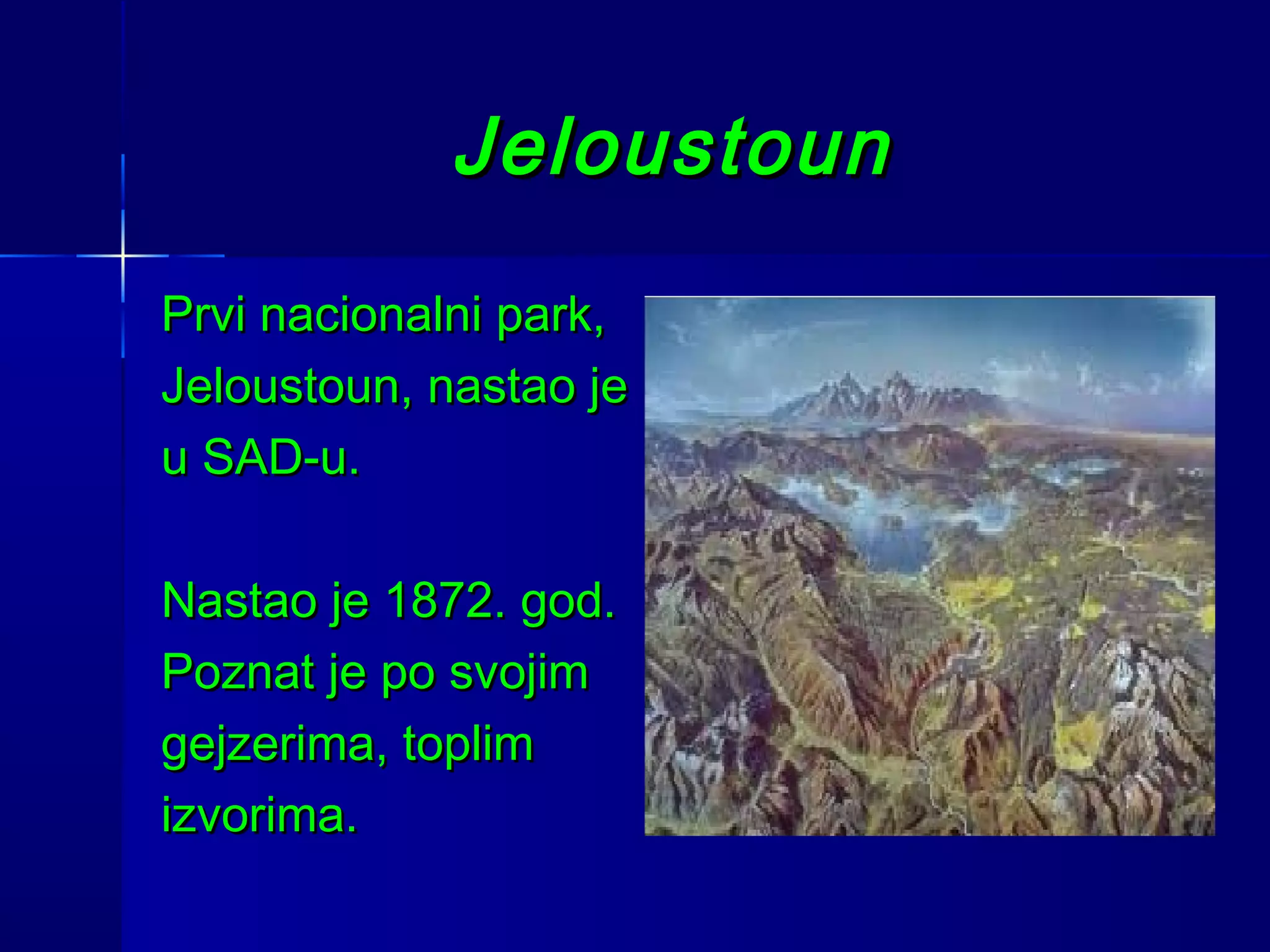 Jeloustoun

Prvi nacionalni park, Jeloustoun, nastao je u SAD-u.

Nastao je 1872. god. Poznat je po svojim gejzerima, toplim izvorima.